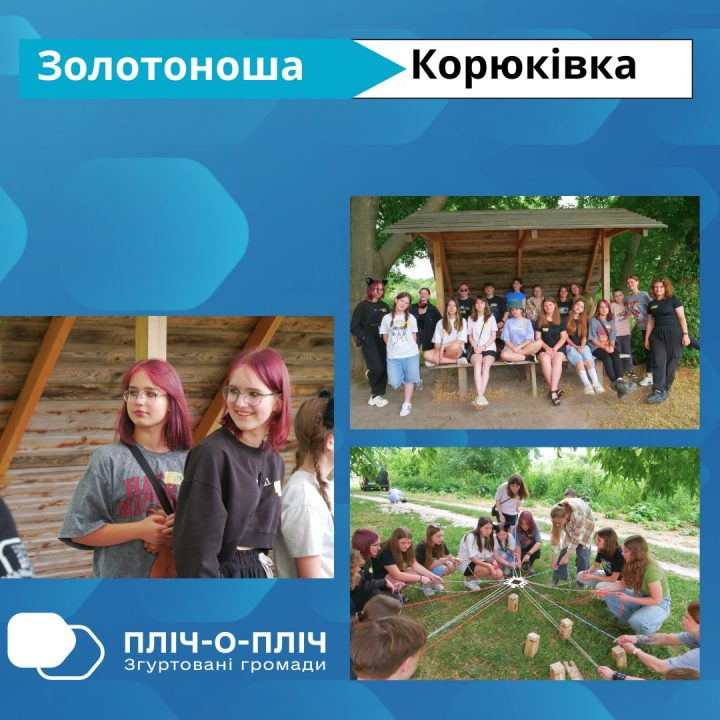 Золотоноша Корюківка

ПЛІЧ-О-ПЛІЧ
Згуртовані громади